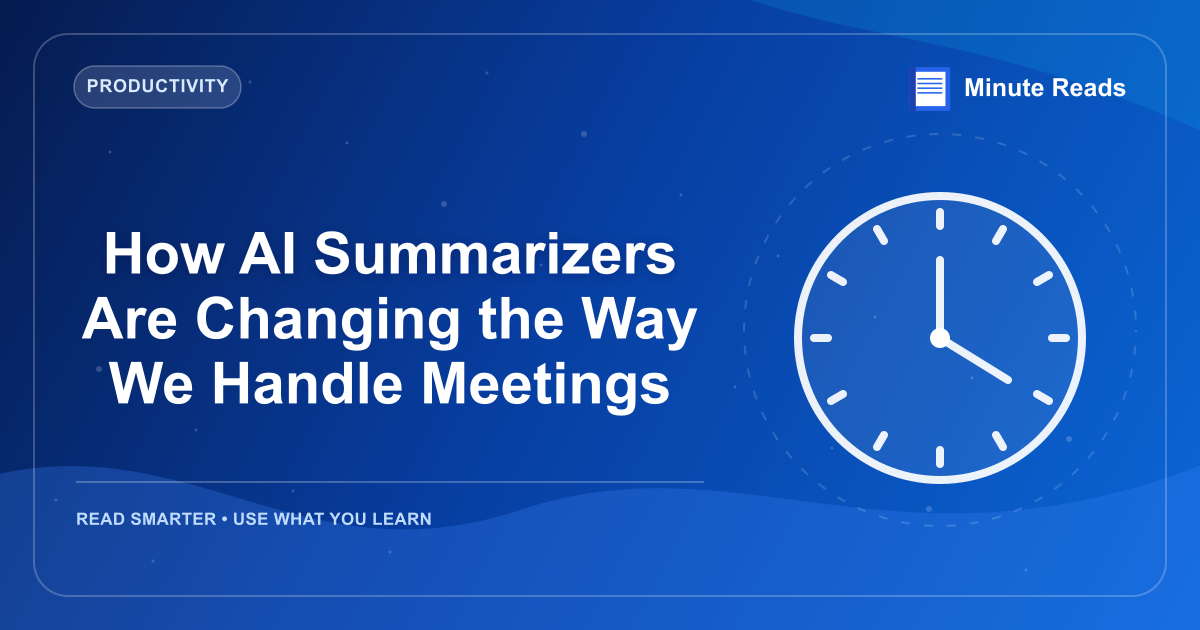 PRODUCTIVITY

Minute Reads

How AI Summarizers Are Changing the Way We Handle Meetings

READ SMARTER • USE WHAT YOU LEARN